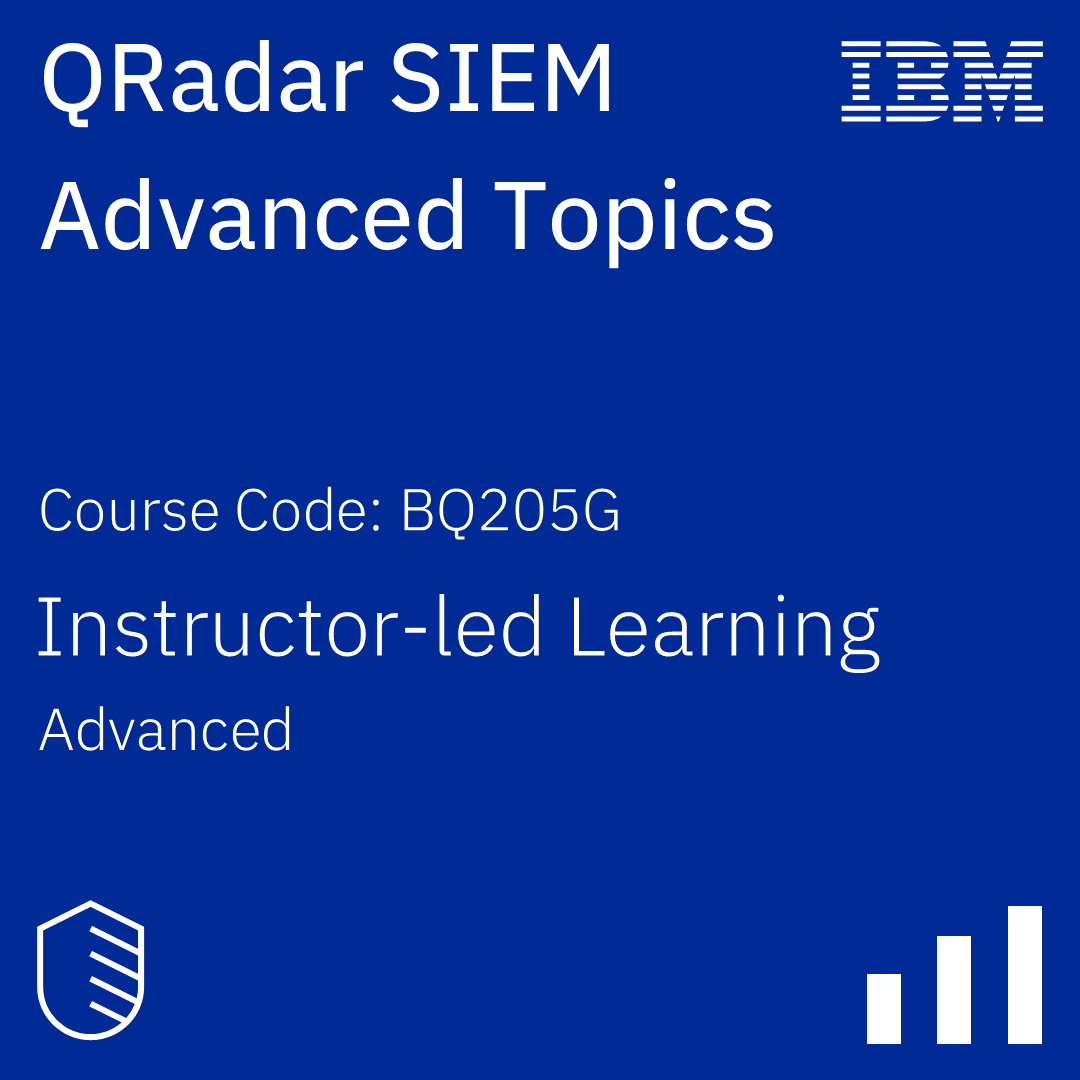 QRadar SIEM Advanced Topics

IBM

Course Code: BQ205G

Instructor-led Learning

Advanced